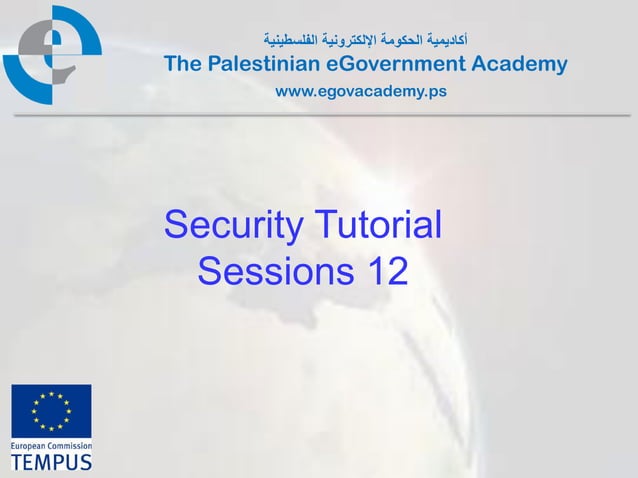 أكاديمية الحكومة الإلكترونية الفلسطينية
The Palestinian eGovernment Academy
www.egovacademy.ps

Security Tutorial
Sessions 12

European Commission
TEMPUS